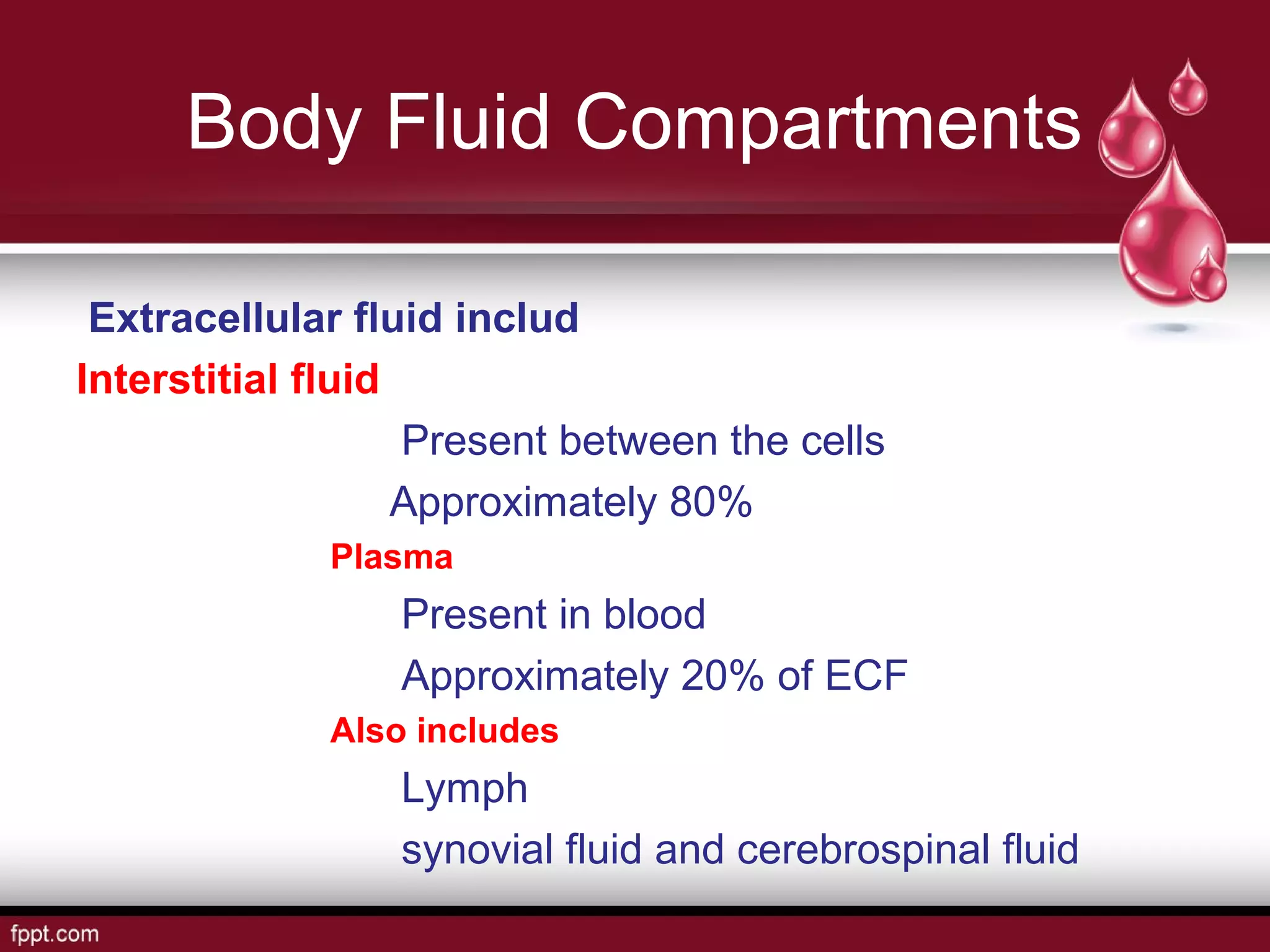 Body Fluid Compartments

Extracellular fluid includ

Interstitial fluid

Present between the cells

Approximately 80%

Plasma

Present in blood

Approximately 20% of ECF

Also includes

Lymph

synovial fluid and cerebrospinal fluid

fppt.com